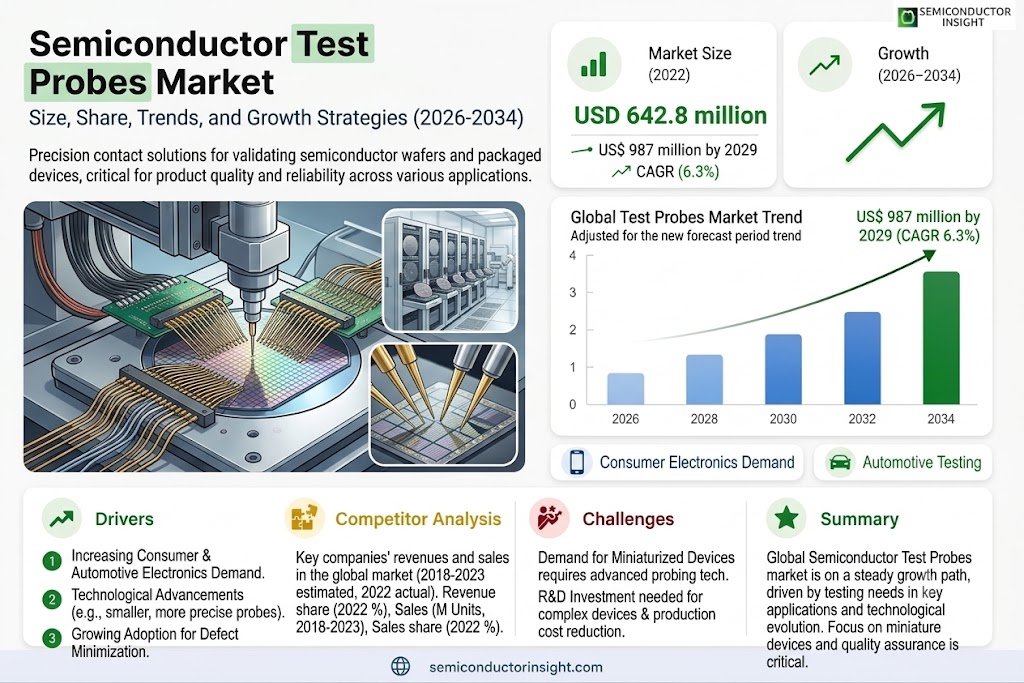 SEMICONDUCTOR INSIGHT

Semiconductor Test Probes Market

Size, Share, Trends, and Growth Strategies (2026-2034)

Precision contact solutions for validating semiconductor wafers and packaged devices, critical for product quality and reliability across various applications.

Market Size (2022)

USD 642.8 million

US$ 987 million by 2029

CAGR (6.3%)

Growth (2026–2034)

Global Test Probes Market Trend

Adjusted for the new forecast period trend

US$ 987 million by 2029 (CAGR 6.3%)

4
3
2
1
0

2026 2028 2030 2032 2034

Consumer Electronics Demand

Automotive Testing

Drivers

1 Increasing Consumer & Automotive Electronics Demand.

2 Technological Advancements (e.g., smaller, more precise probes).

3 Growing Adoption for Defect Minimization.

Competitor Analysis

Key companies' revenues and sales in the global market (2018-2023 estimated, 2022 actual). Revenue share (2022 %), Sales (M Units, 2018-2023), Sales share (2022 %).

Challenges

Demand for Miniaturized Devices requires advanced probing tech.

R&D Investment needed for complex devices & production cost reduction.

Summary

Global Semiconductor Test Probes market is on a steady growth path, driven by testing needs in key applications and technological evolution. Focus on miniature devices and quality assurance is critical.

semiconductorinsight.com